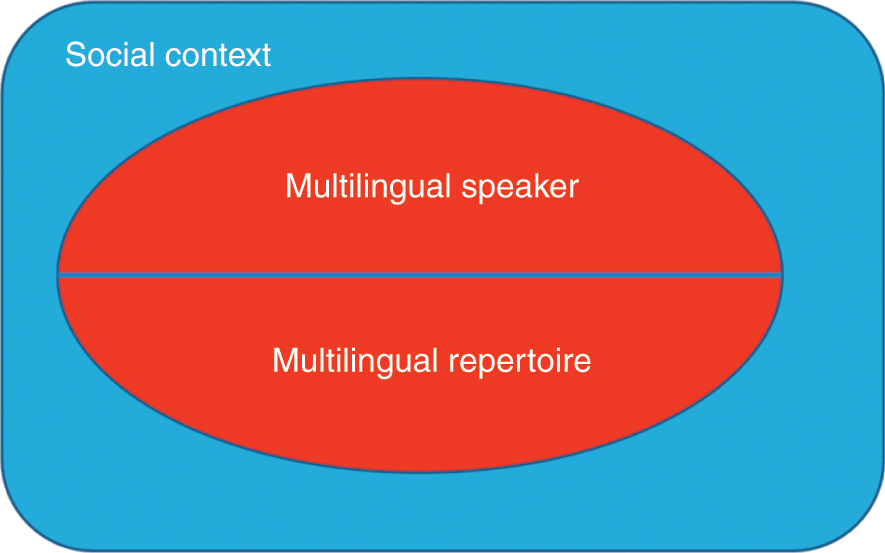 Social context

Multilingual speaker

Multilingual repertoire